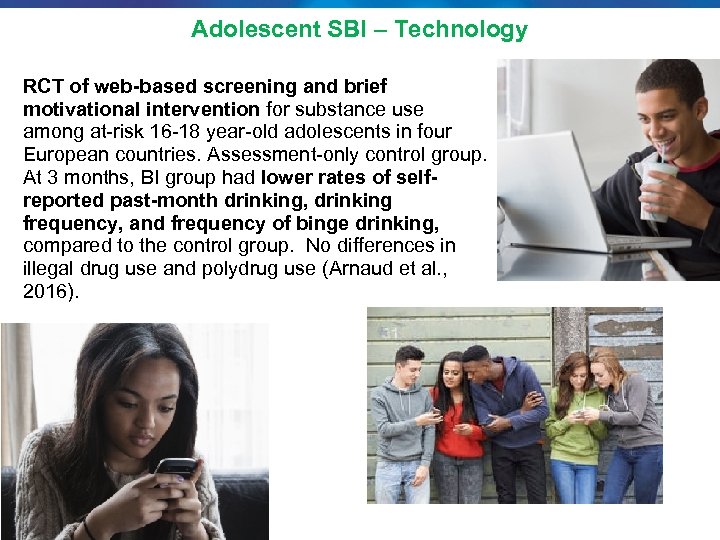 Adolescent SBI – Technology

RCT of web-based screening and brief motivational intervention for substance use among at-risk 16-18 year-old adolescents in four European countries. Assessment-only control group. At 3 months, BI group had lower rates of self-reported past-month drinking, drinking frequency, and frequency of binge drinking, compared to the control group. No differences in illegal drug use and polydrug use (Arnaud et al., 2016).